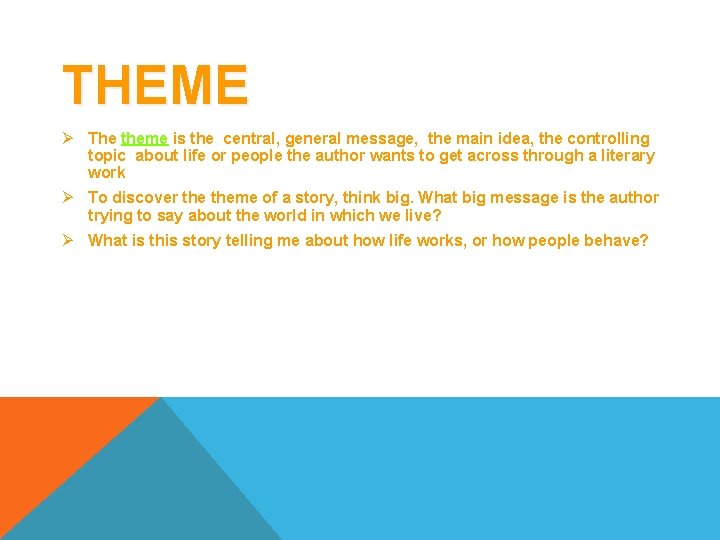 THEME

➢ The theme is the central, general message, the main idea, the controlling topic about life or people the author wants to get across through a literary work

➢ To discover the theme of a story, think big. What big message is the author trying to say about the world in which we live?

➢ What is this story telling me about how life works, or how people behave?